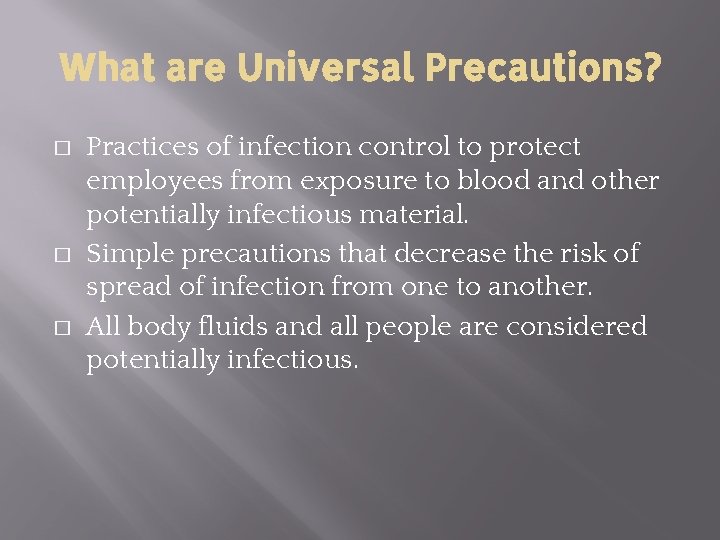 What are Universal Precautions?

□ Practices of infection control to protect employees from exposure to blood and other potentially infectious material.

□ Simple precautions that decrease the risk of spread of infection from one to another.

□ All body fluids and all people are considered potentially infectious.